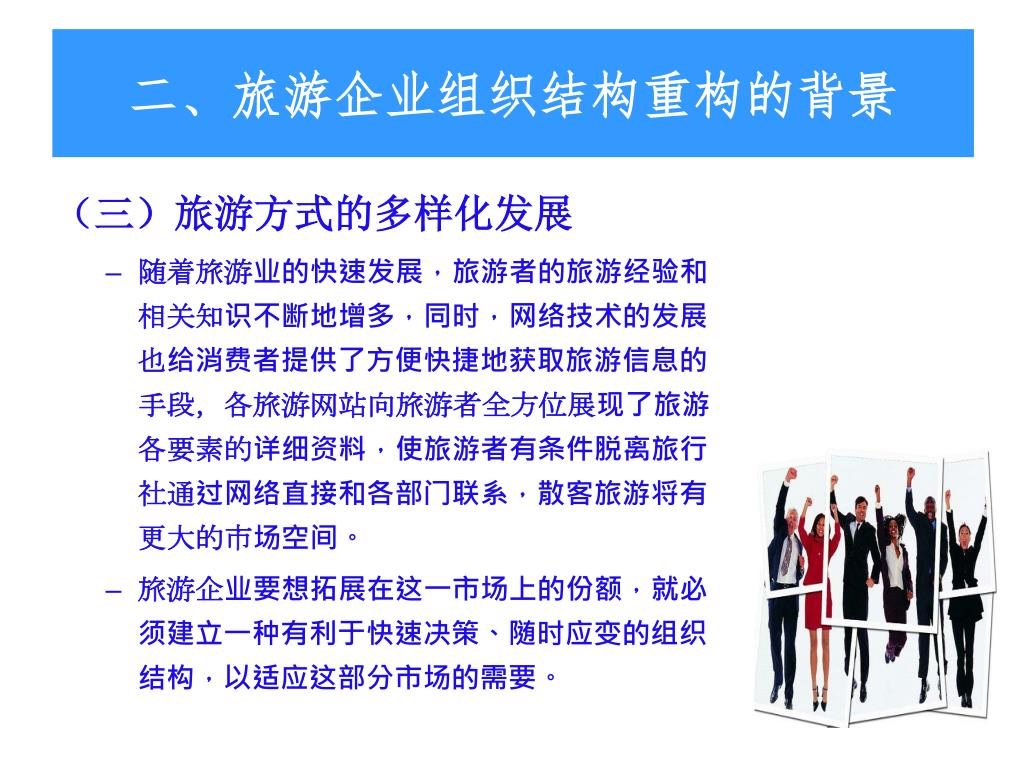 二、旅游企业组织结构重构的背景

（三）旅游方式的多样化发展

– 随着旅游业的快速发展，旅游者的旅游经验和相关知识不断地增多，同时，网络技术的发展也给消费者提供了方便快捷地获取旅游信息的手段，各旅游网站向旅游者全方位展现了旅游各要素的详细资料，使旅游者有条件脱离旅行社通过网络直接和各部门联系，散客旅游将有更大的市场空间。

– 旅游企业要想拓展在这一市场上的份额，就必须建立一种有利于快速决策、随时应变的组织结构，以适应这部分市场的需要。